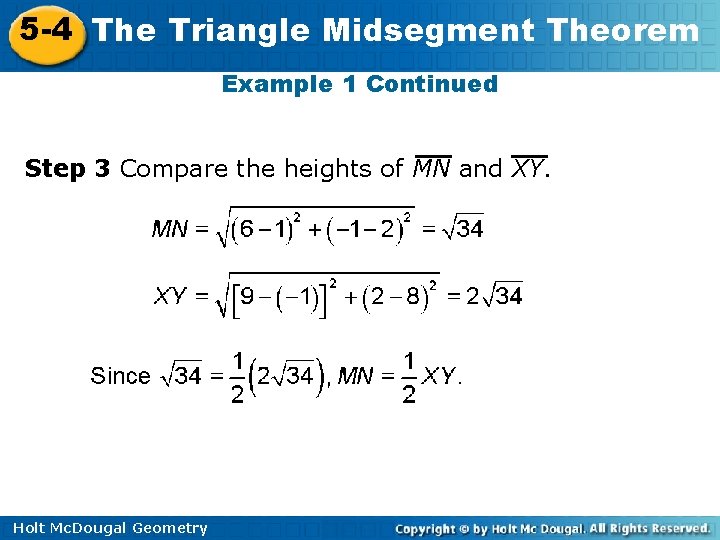 5-4 The Triangle Midsegment Theorem

Example 1 Continued

Step 3 Compare the heights of $\overline{MN}$ and $\overline{XY}$.

$MN = \sqrt{(6-1)^2 + (-1-2)^2} = \sqrt{34}$

$XY = \sqrt{[9-(-1)]^2 + (2-8)^2} = 2\sqrt{34}$

Since $\sqrt{34} = \frac{1}{2}(2\sqrt{34})$, $MN = \frac{1}{2}XY$.

Holt McDougal Geometry

Copyright © by Holt Mc Dougal. All Rights Reserved.